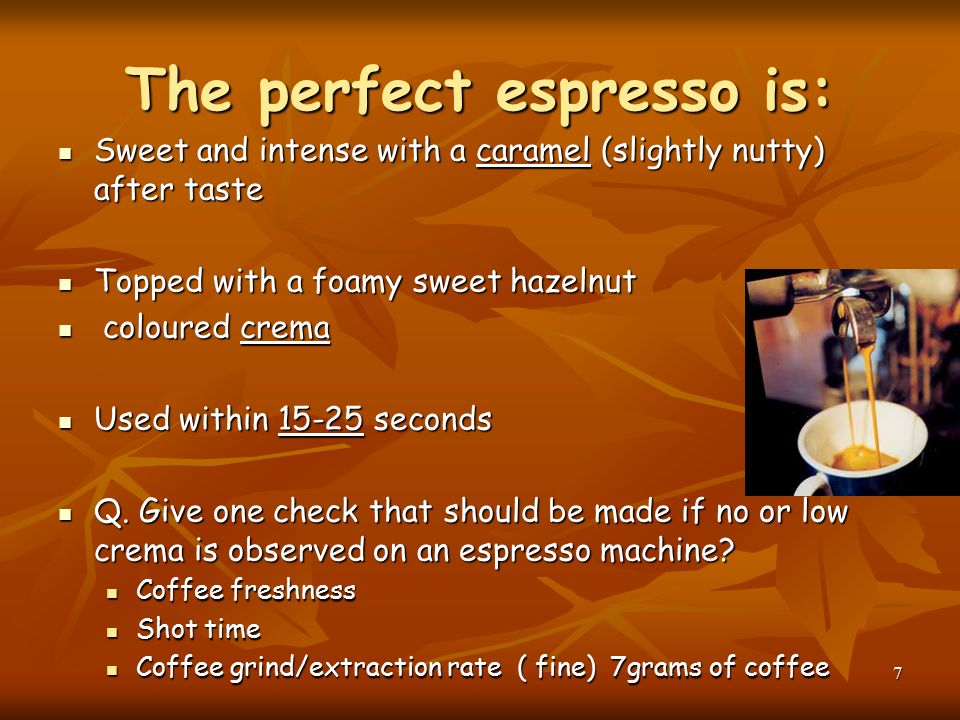 The perfect espresso is:

- Sweet and intense with a caramel (slightly nutty) after taste

- Topped with a foamy sweet hazelnut
- coloured crema

- Used within 15-25 seconds

- Q. Give one check that should be made if no or low crema is observed on an espresso machine?
  - Coffee freshness
  - Shot time
  - Coffee grind/extraction rate ( fine) 7grams of coffee

7